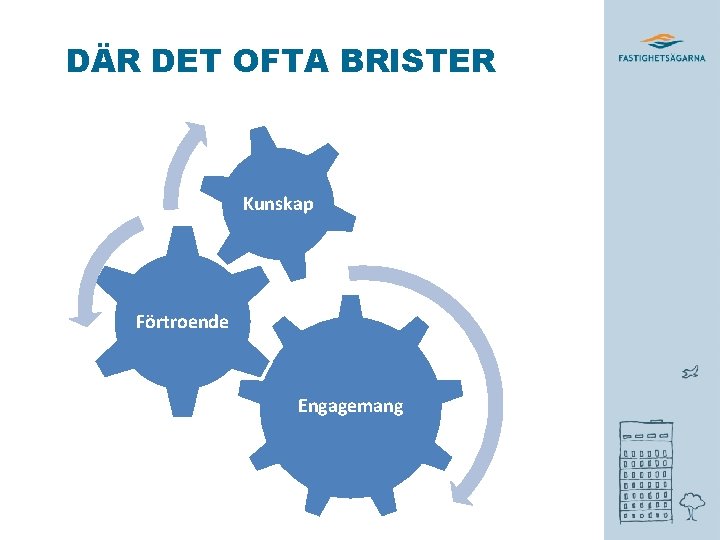 DÄR DET OFTA BRISTER

FASTIGHETSÄGARNA

Kunskap

Förtroende

Engagemang